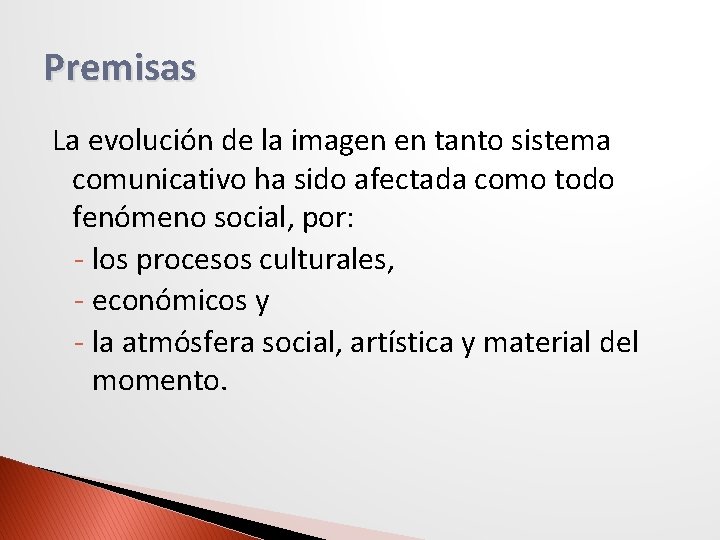 Premisas

La evolución de la imagen en tanto sistema comunicativo ha sido afectada como todo fenómeno social, por:
- los procesos culturales,
- económicos y
- la atmósfera social, artística y material del momento.